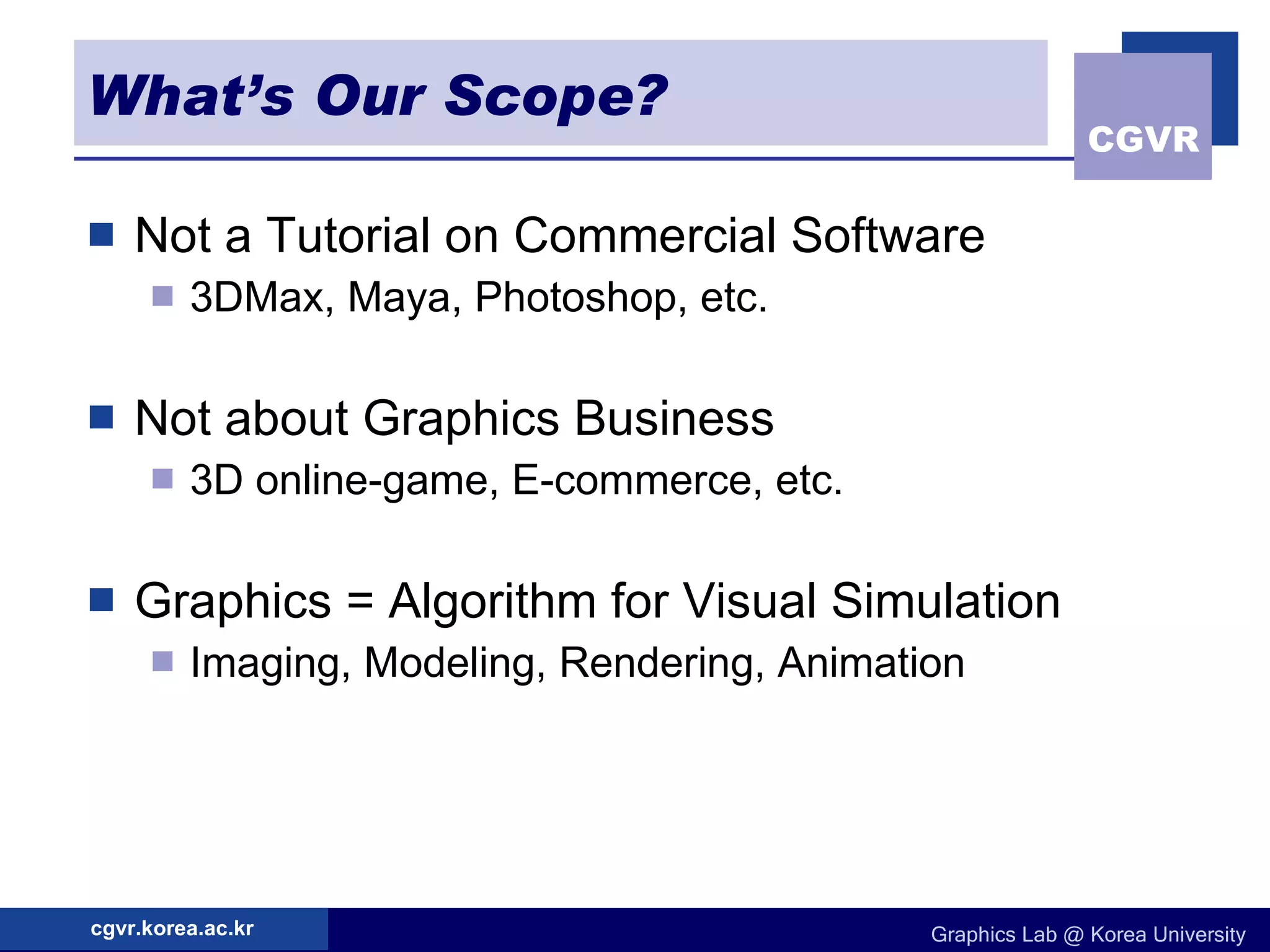 What's Our Scope?

CGVR

Not a Tutorial on Commercial Software

3DMax, Maya, Photoshop, etc.

Not about Graphics Business

3D online-game, E-commerce, etc.

Graphics = Algorithm for Visual Simulation

Imaging, Modeling, Rendering, Animation

cgvr.korea.ac.kr

Graphics Lab @ Korea University